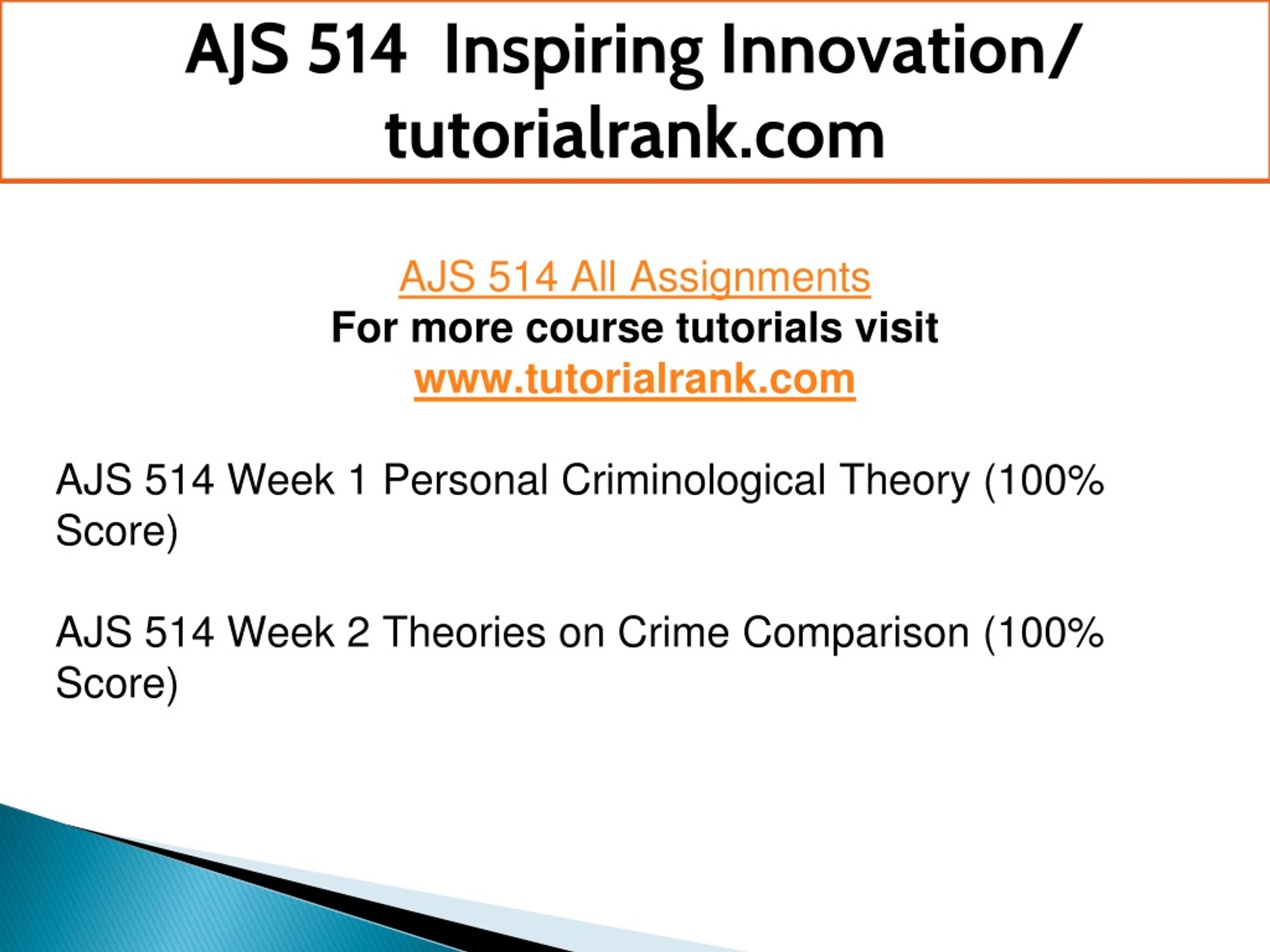 AJS 514 Inspiring Innovation/ tutorialrank.com

AJS 514 All Assignments
For more course tutorials visit
www.tutorialrank.com

AJS 514 Week 1 Personal Criminological Theory (100% Score)

AJS 514 Week 2 Theories on Crime Comparison (100% Score)